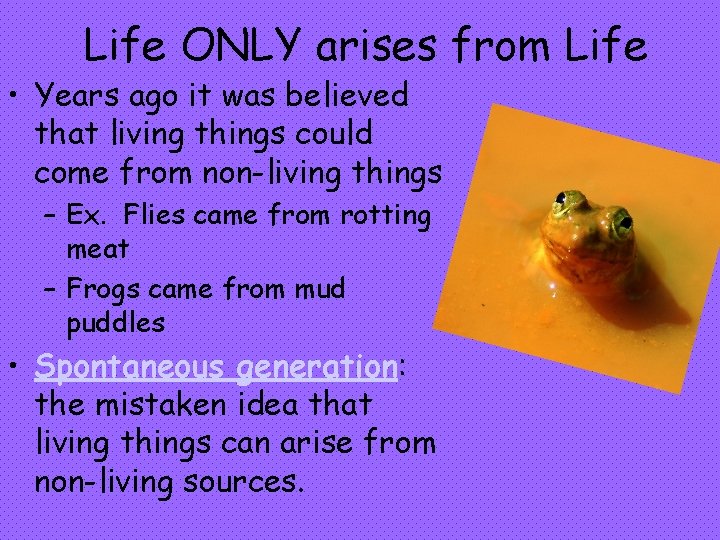 Life ONLY arises from Life

• Years ago it was believed that living things could come from non-living things
– Ex. Flies came from rotting meat
– Frogs came from mud puddles

• Spontaneous generation: the mistaken idea that living things can arise from non-living sources.